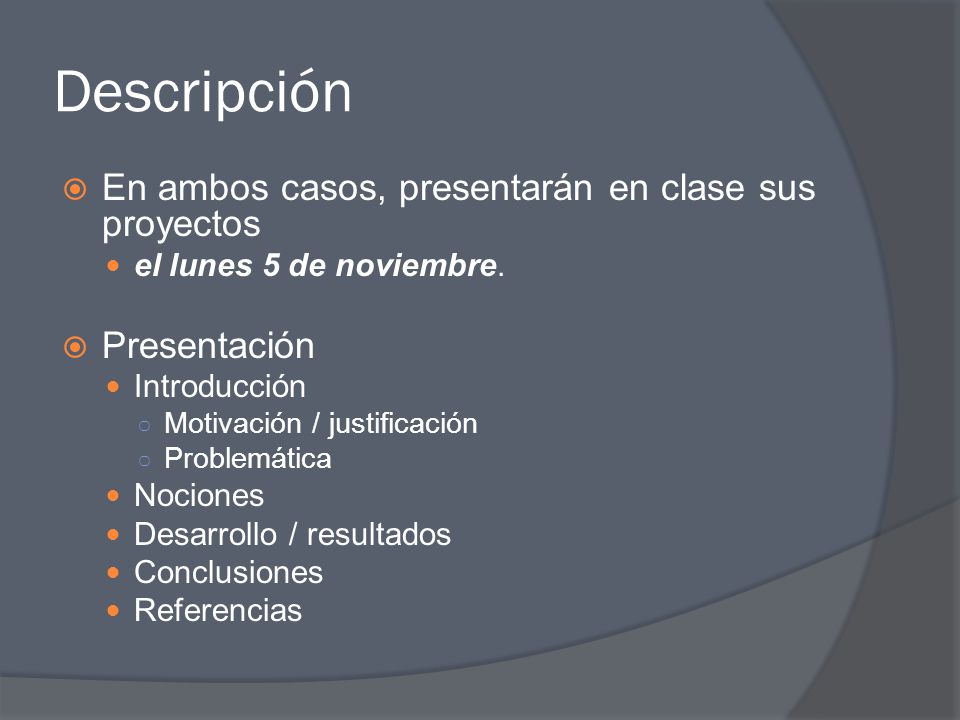 Descripción

En ambos casos, presentarán en clase sus proyectos

el lunes 5 de noviembre.

Presentación

Introducción

Motivación / justificación

Problemática

Nociones

Desarrollo / resultados

Conclusiones

Referencias